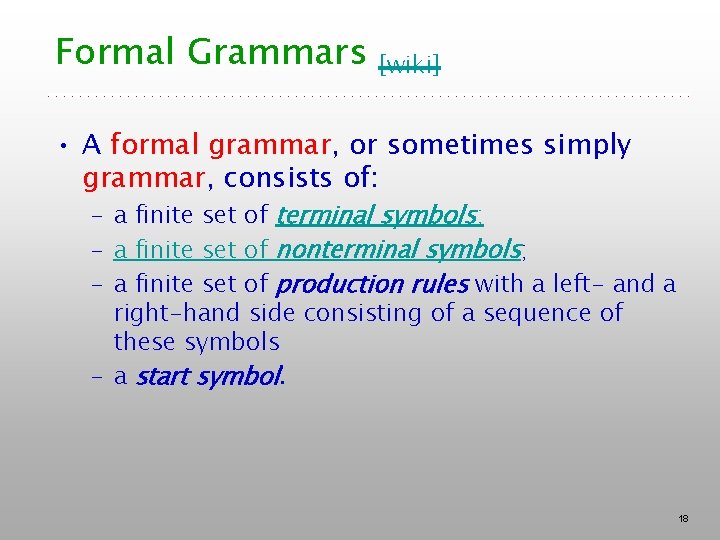 Formal Grammars [wiki]

• A formal grammar, or sometimes simply grammar, consists of:
– a finite set of terminal symbols;
– a finite set of nonterminal symbols;
– a finite set of production rules with a left- and a right-hand side consisting of a sequence of these symbols
– a start symbol.

18